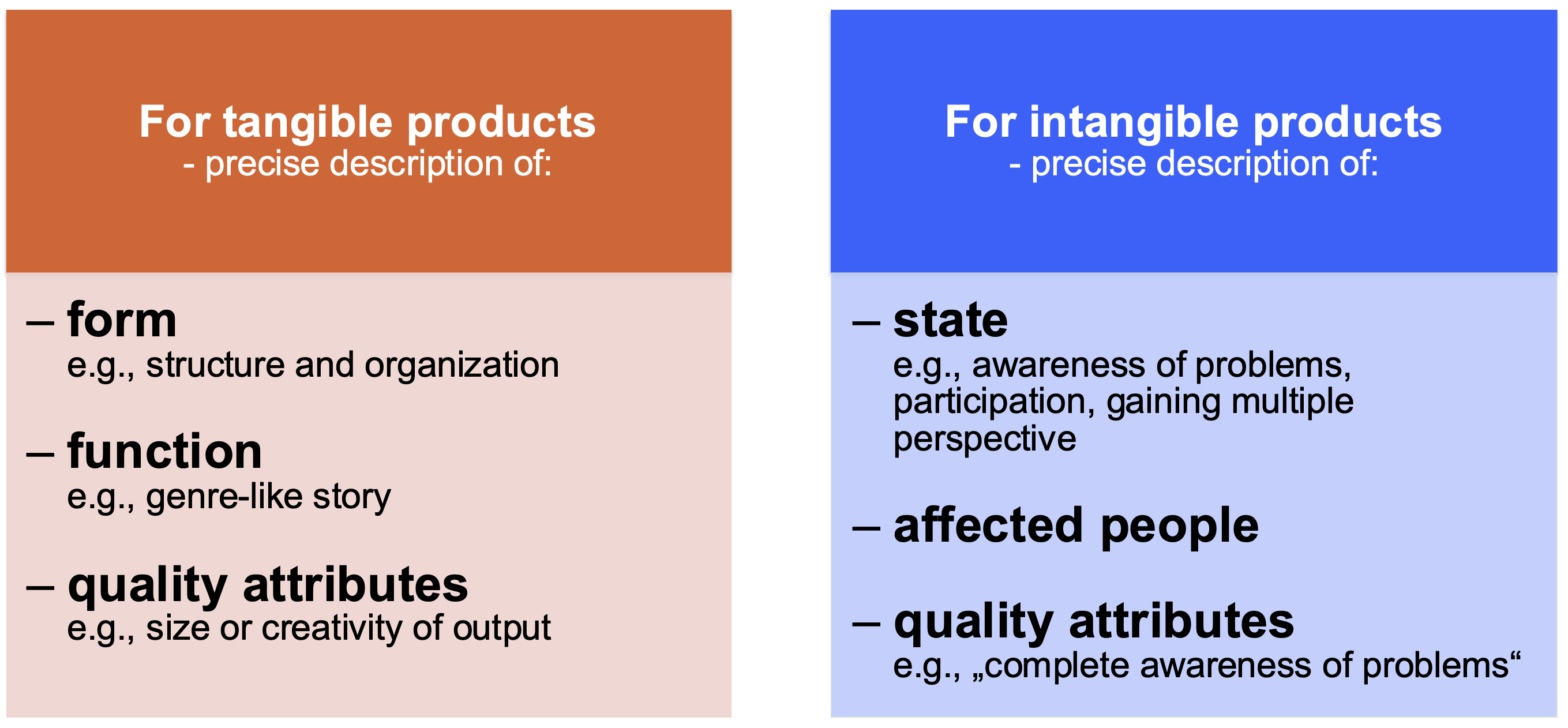 For tangible products
- precise description of:

– form
e.g., structure and organization

– function
e.g., genre-like story

– quality attributes
e.g., size or creativity of output

For intangible products
- precise description of:

– state
e.g., awareness of problems, participation, gaining multiple perspective

– affected people

– quality attributes
e.g., „complete awareness of problems“